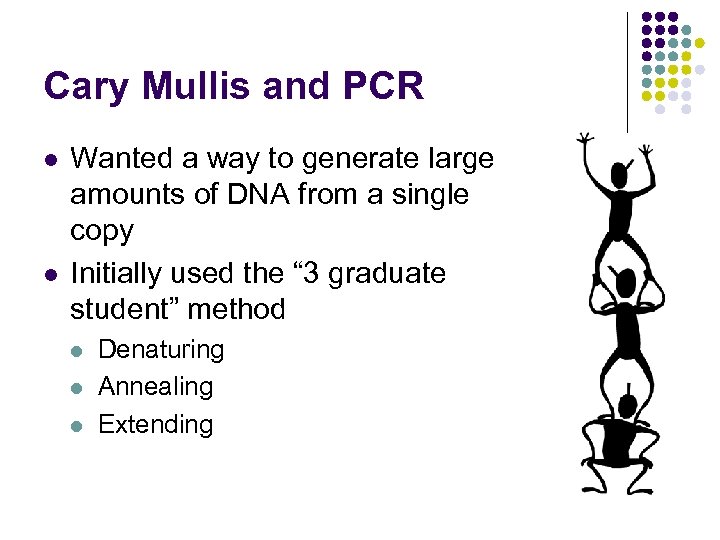 Cary Mullis and PCR

- Wanted a way to generate large amounts of DNA from a single copy
- Initially used the “3 graduate student” method
  - Denaturing
  - Annealing
  - Extending